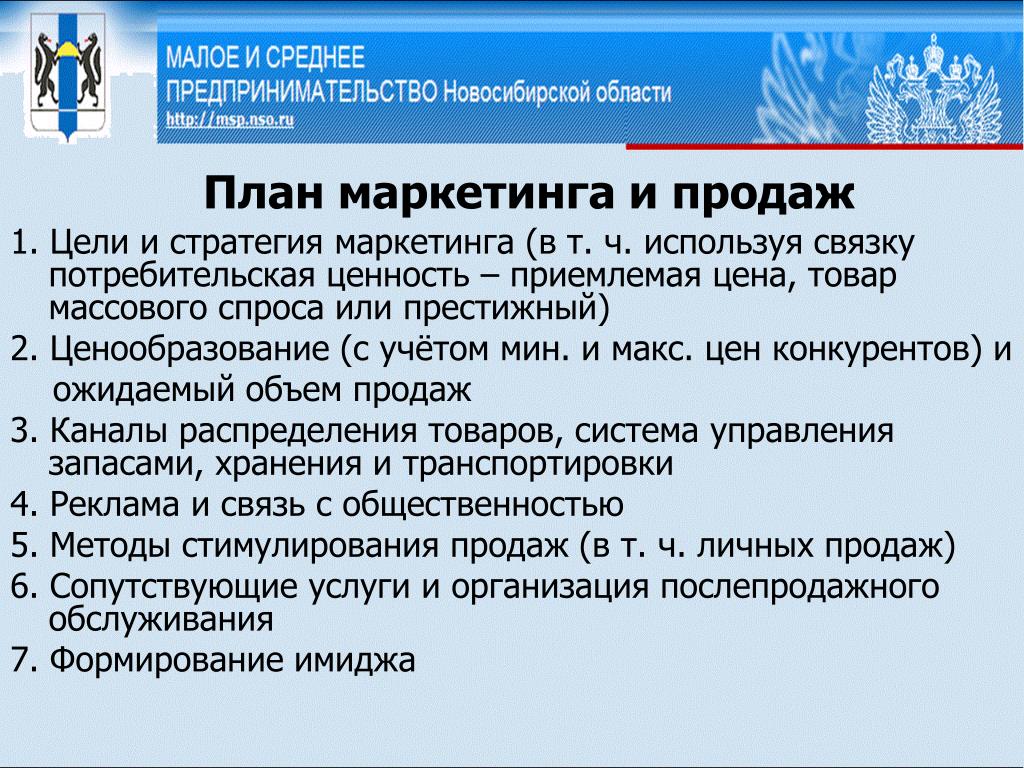 МАЛОЕ И СРЕДНЕЕ
ПРЕДПРИНИМАТЕЛЬСТВО Новосибирской области
http://msp.nso.ru

План маркетинга и продаж

1. Цели и стратегия маркетинга (в т. ч. используя связку потребительская ценность – приемлемая цена, товар массового спроса или престижный)
2. Ценообразование (с учётом мин. и макс. цен конкурентов) и ожидаемый объем продаж
3. Каналы распределения товаров, система управления запасами, хранения и транспортировки
4. Реклама и связь с общественностью
5. Методы стимулирования продаж (в т. ч. личных продаж)
6. Сопутствующие услуги и организация послепродажного обслуживания
7. Формирование имиджа